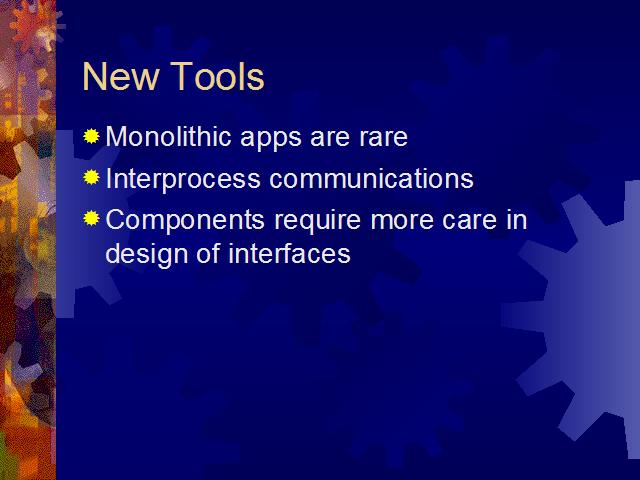 New Tools

Monolithic apps are rare

Interprocess communications

Components require more care in design of interfaces